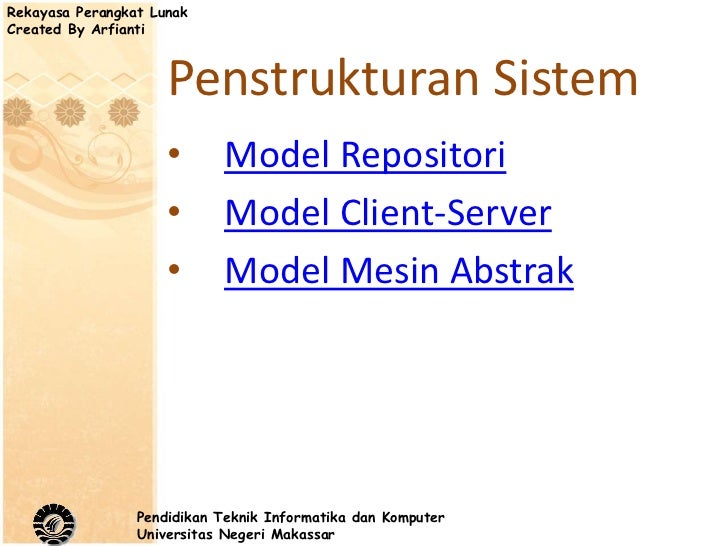 Rekayasa Perangkat Lunak
Created By Arfianti

Penstrukturan Sistem

• Model Repositori
• Model Client-Server
• Model Mesin Abstrak

Pendidikan Teknik Informatika dan Komputer
Universitas Negeri Makassar